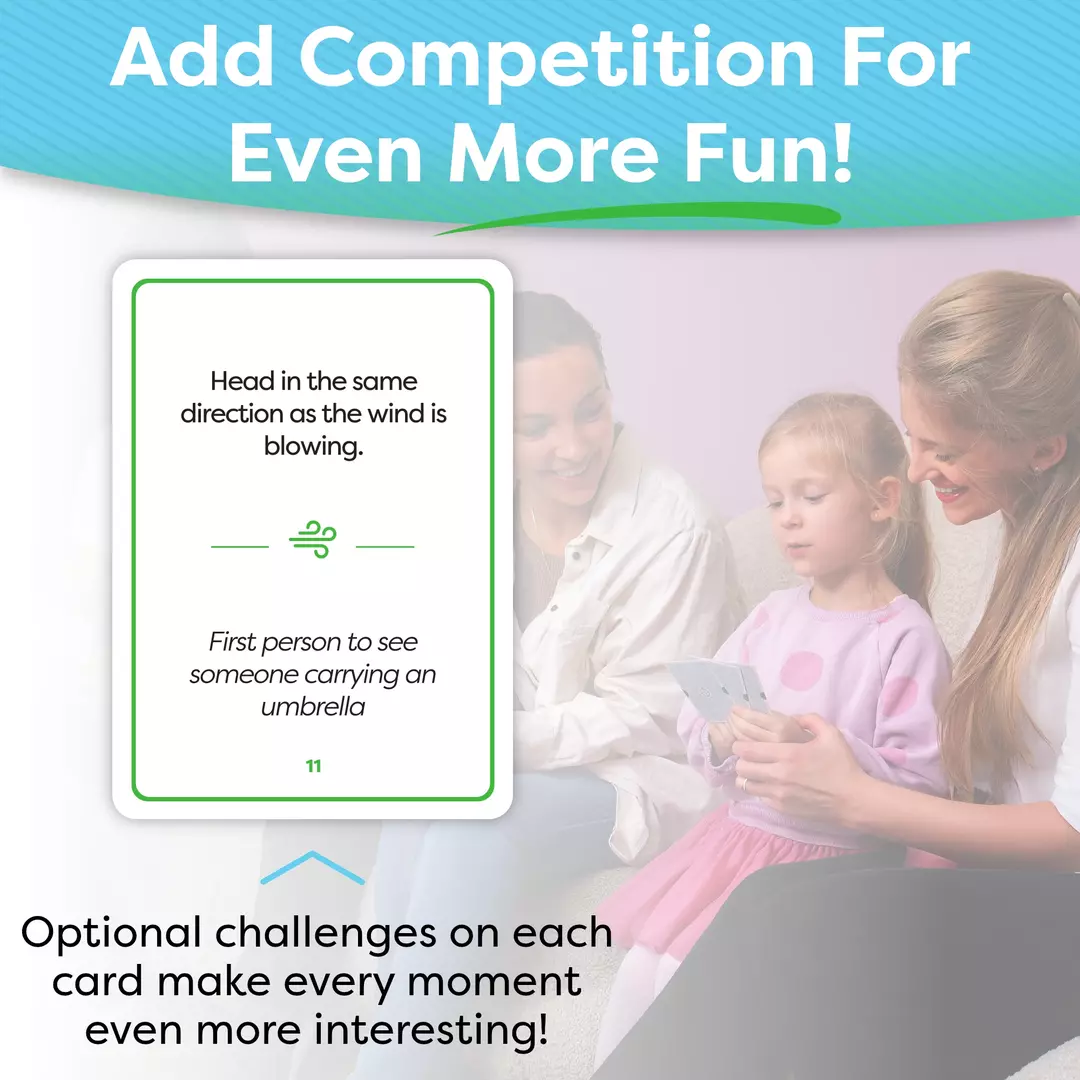 Add Competition For Even More Fun!

Head in the same direction as the wind is blowing.

First person to see someone carrying an umbrella

11

Optional challenges on each card make every moment even more interesting!